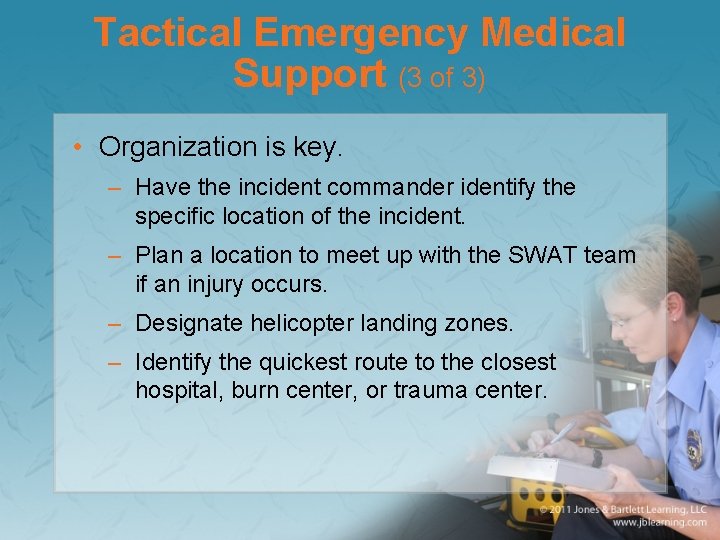 Tactical Emergency Medical Support (3 of 3)

• Organization is key.
– Have the incident commander identify the specific location of the incident.
– Plan a location to meet up with the SWAT team if an injury occurs.
– Designate helicopter landing zones.
– Identify the quickest route to the closest hospital, burn center, or trauma center.

© 2011 Jones & Bartlett Learning, LLC
www.jblearning.com